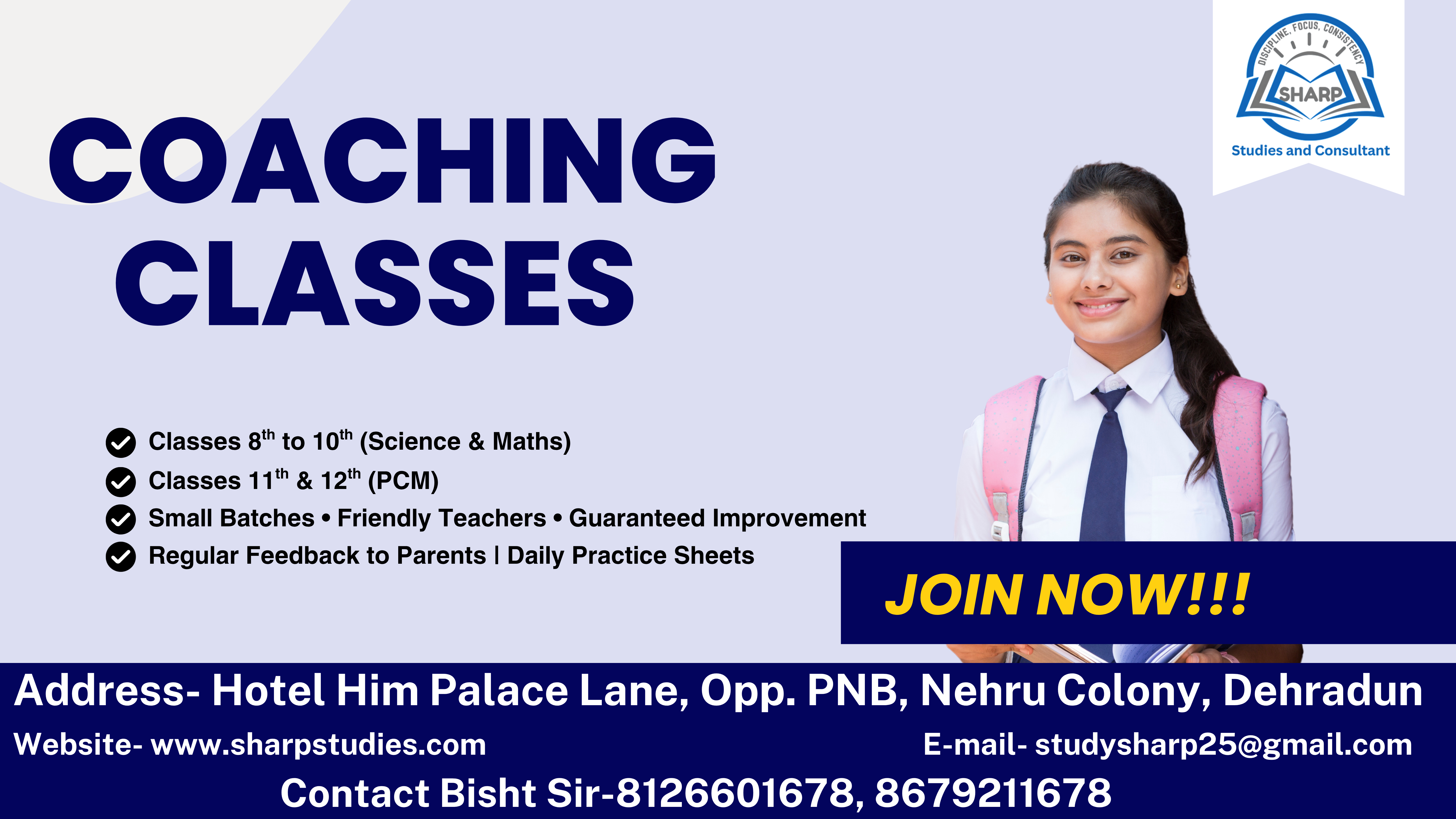 DISCIPLINE, FOCUS, CONSISTENCY
SHARP
Studies and Consultant

COACHING CLASSES

Classes $8^{th}$ to $10^{th}$ (Science & Maths)
Classes $11^{th}$ & $12^{th}$ (PCM)
Small Batches • Friendly Teachers • Guaranteed Improvement
Regular Feedback to Parents | Daily Practice Sheets

JOIN NOW!!!

Address- Hotel Him Palace Lane, Opp. PNB, Nehru Colony, Dehradun
Website- www.sharpstudies.com
E-mail- studysharp25@gmail.com
Contact Bisht Sir-8126601678, 8679211678